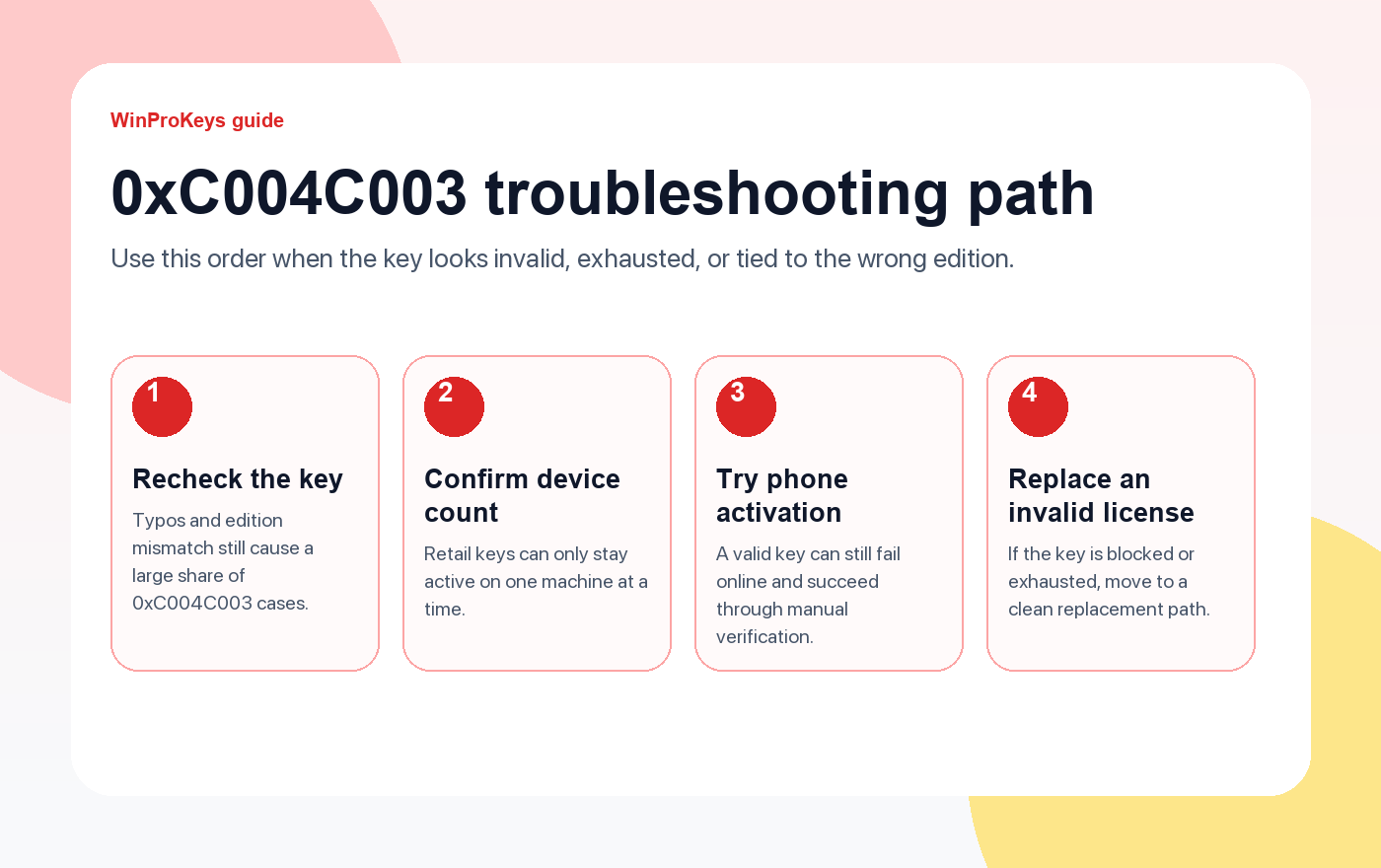 WinProKeys guide

0xC004C003 troubleshooting path

Use this order when the key looks invalid, exhausted, or tied to the wrong edition.

1

Recheck the key

Typos and edition mismatch still cause a large share of 0xC004C003 cases.

2

Confirm device count

Retail keys can only stay active on one machine at a time.

3

Try phone activation

A valid key can still fail online and succeed through manual verification.

4

Replace an invalid license

If the key is blocked or exhausted, move to a clean replacement path.